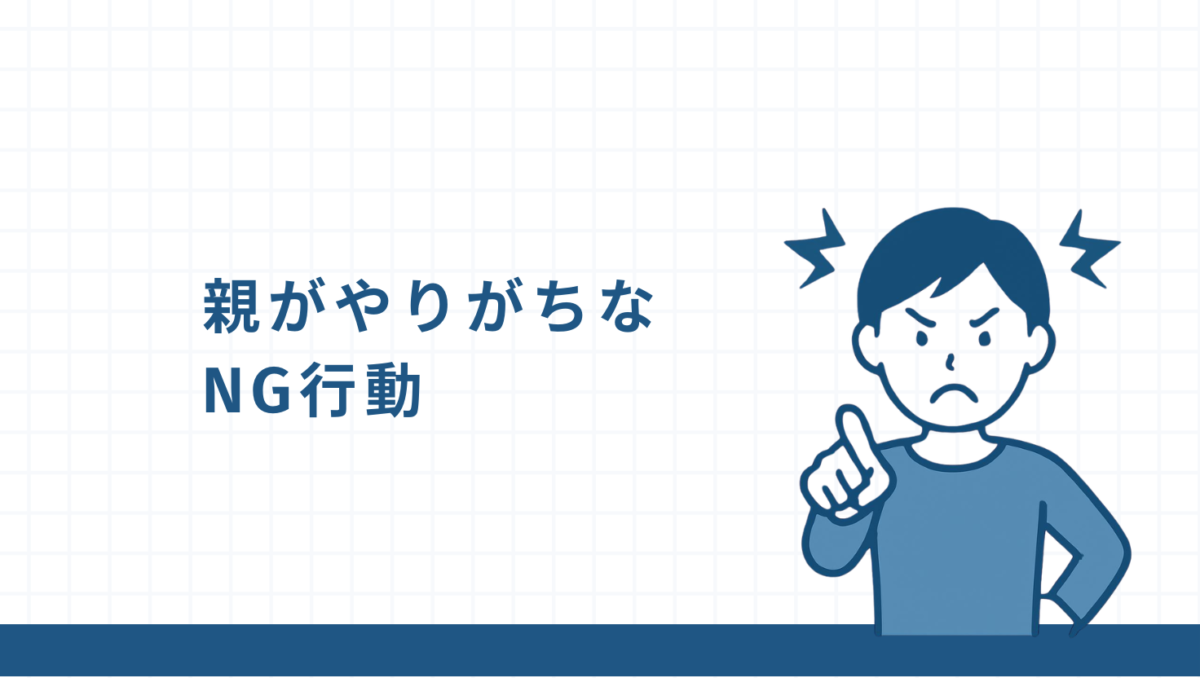 親がやりがちな
NG行動